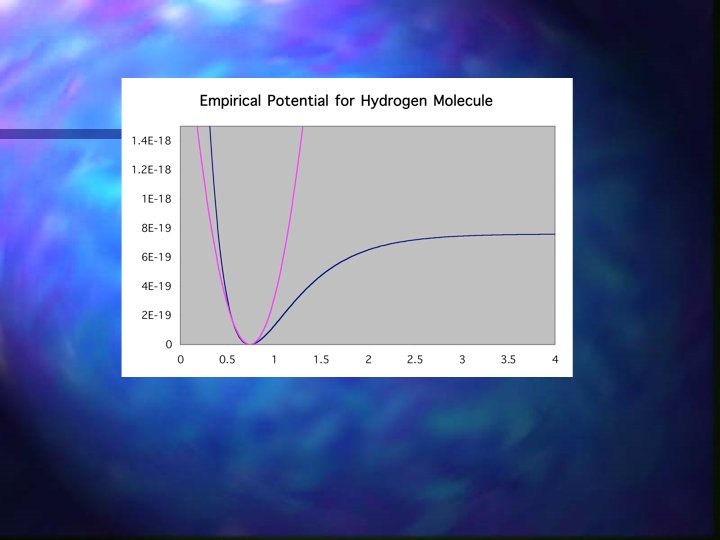 Empirical Potential for Hydrogen Molecule

1.4E-18
1.2E-18
1E-18
8E-19
6E-19
4E-19
2E-19
0

0
0.5
1
1.5
2
2.5
3
3.5
4